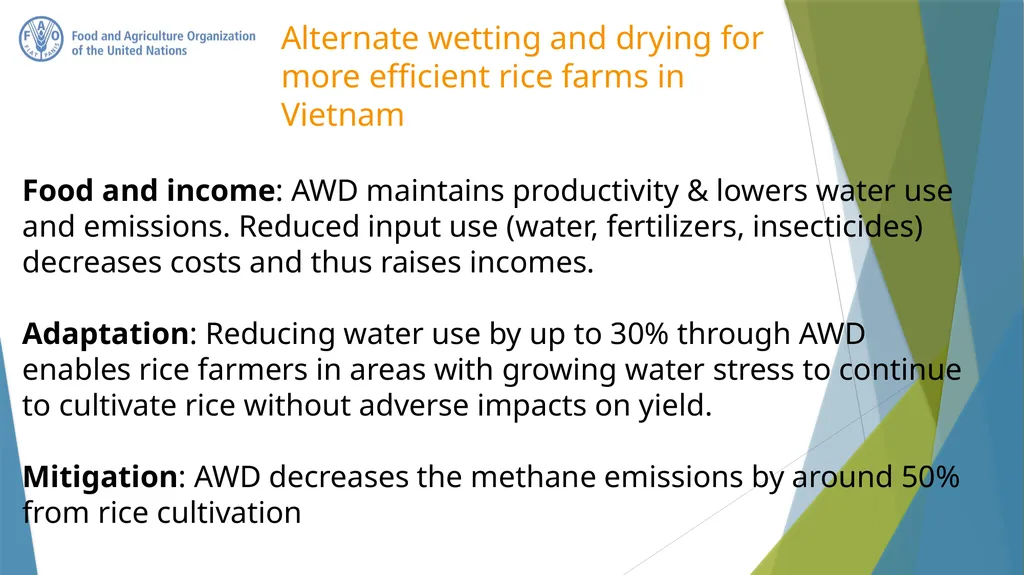 Food and Agriculture Organization of the United Nations

Alternate wetting and drying for more efficient rice farms in Vietnam

Food and income: AWD maintains productivity & lowers water use and emissions. Reduced input use (water, fertilizers, insecticides) decreases costs and thus raises incomes.

Adaptation: Reducing water use by up to 30% through AWD enables rice farmers in areas with growing water stress to continue to cultivate rice without adverse impacts on yield.

Mitigation: AWD decreases the methane emissions by around 50% from rice cultivation